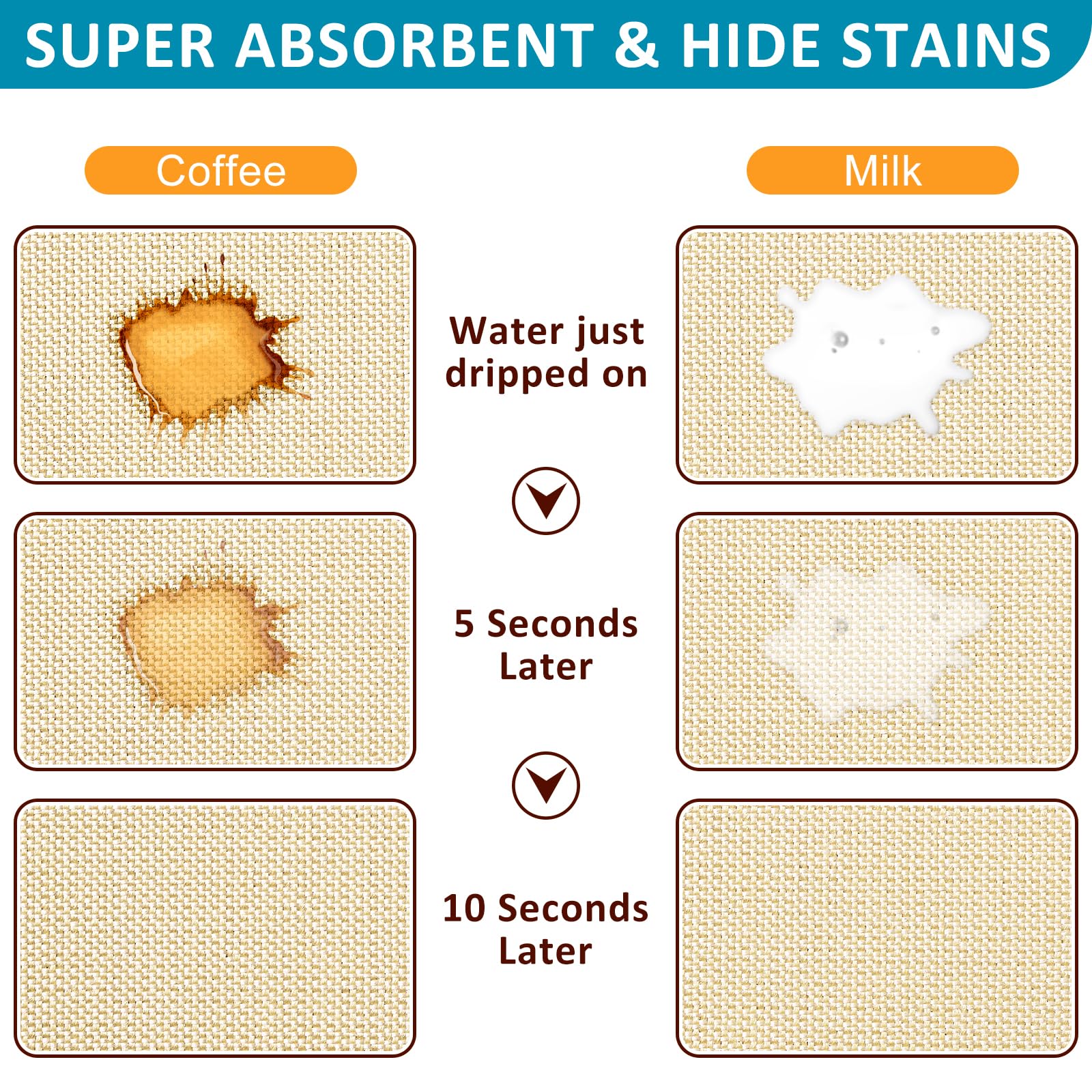 SUPER ABSORBENT & HIDE STAINS

Coffee

Milk

Water just dripped on

5 Seconds Later

10 Seconds Later